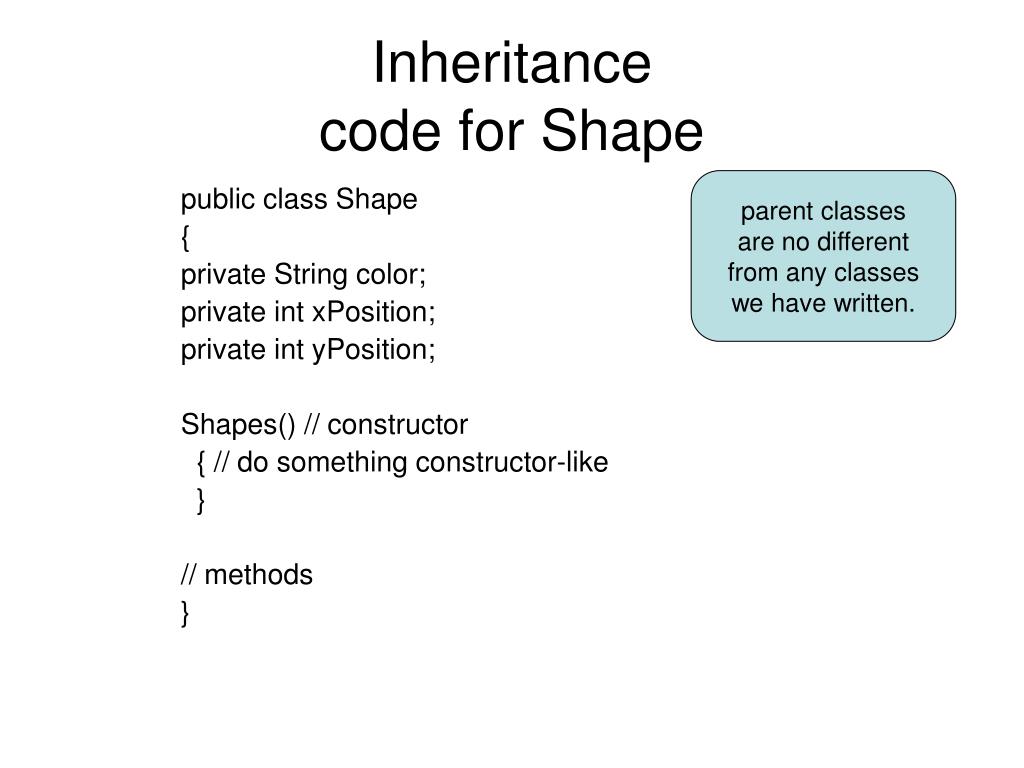 Inheritance
code for Shape

public class Shape
{
private String color;
private int xPosition;
private int yPosition;

Shapes() // constructor
{ // do something constructor-like
}

// methods
}

parent classes are no different from any classes we have written.